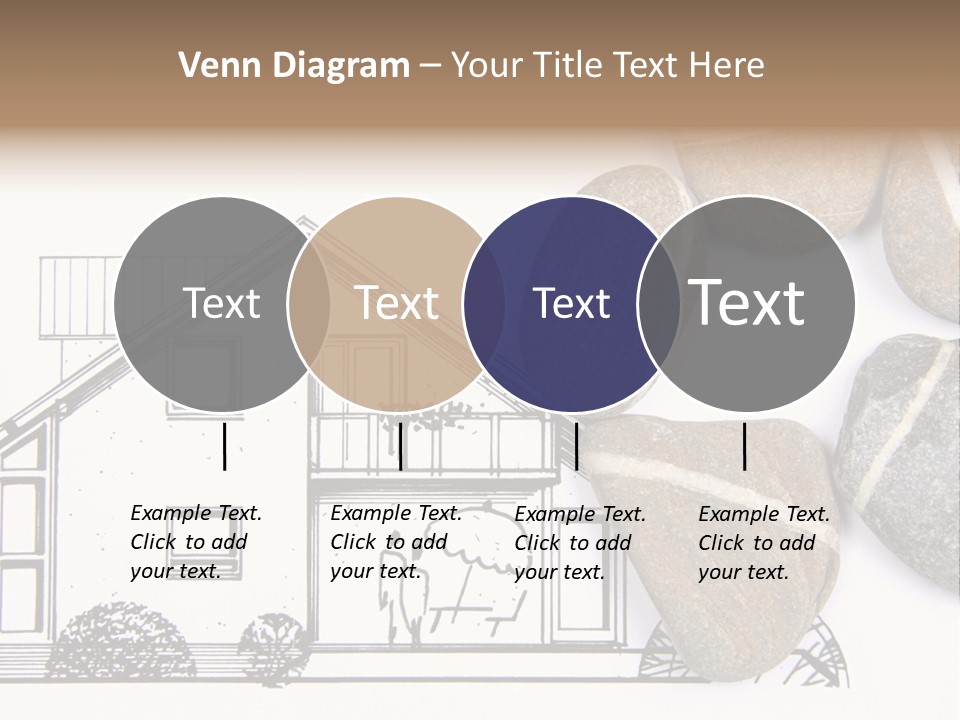 Venn Diagram – Your Title Text Here

Text

Text

Text

Text

Example Text. Click to add your text.

Example Text. Click to add your text.

Example Text. Click to add your text.

Example Text. Click to add your text.